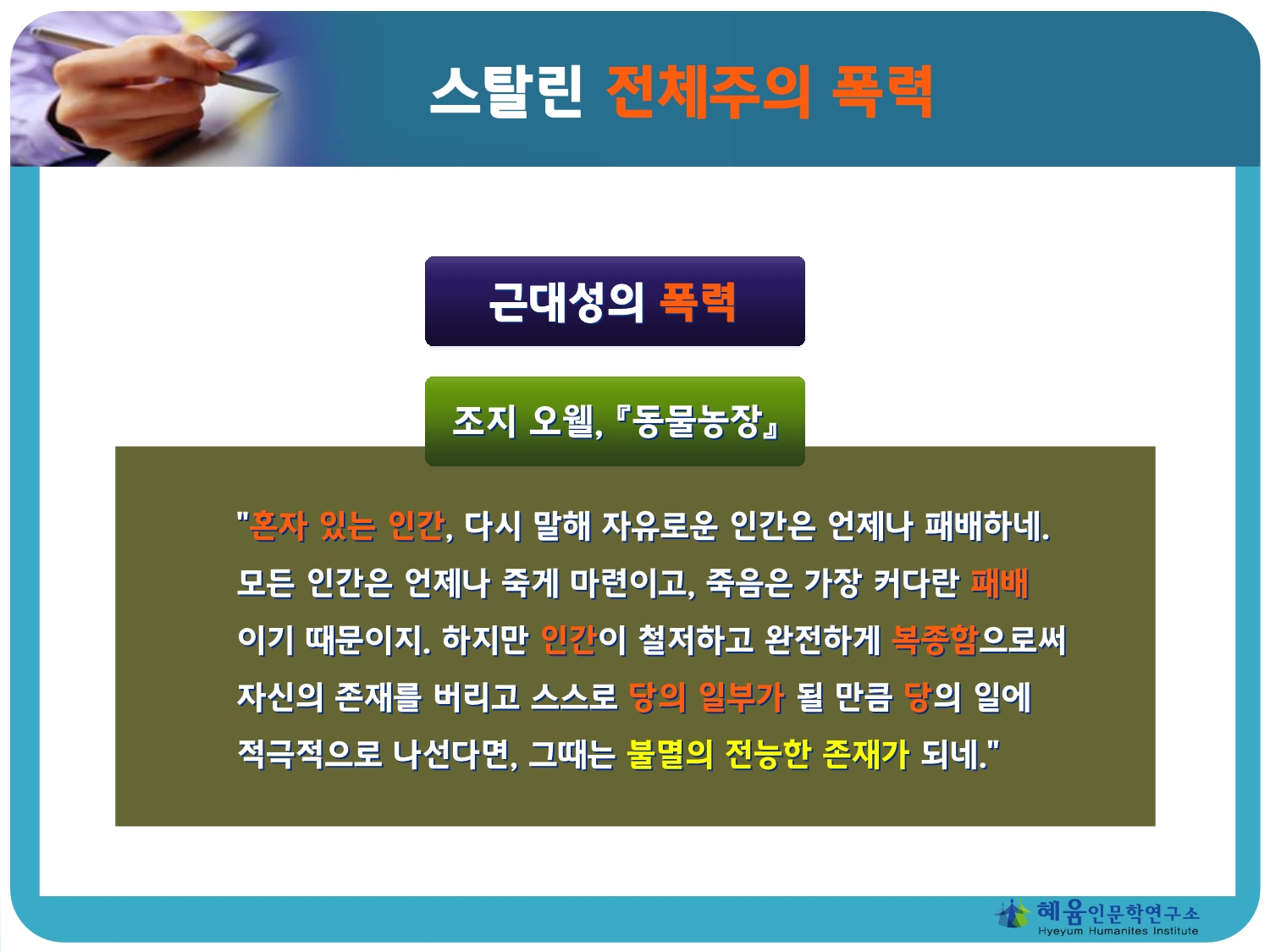 스탈린 전체주의 폭력

근대성의 폭력

조지 오웰, 『동물농장』

"혼자 있는 인간, 다시 말해 자유로운 인간은 언제나 패배하네. 모든 인간은 언제나 죽게 마련이고, 죽음은 가장 커다란 패배이기 때문이지. 하지만 인간이 철저하고 완전하게 복종함으로써 자신의 존재를 버리고 스스로 당의 일부가 될 만큼 당의 일에 적극적으로 나선다면, 그때는 불멸의 전능한 존재가 되네."

혜윰인문학연구소
Hyeyum Humanites Institute